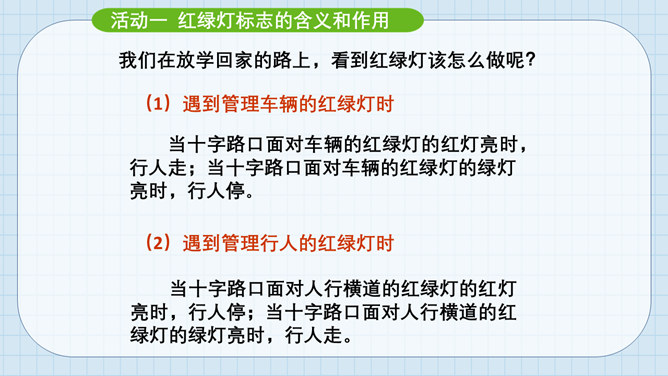 活动一 红绿灯标志的含义和作用

我们在放学回家的路上，看到红绿灯该怎么做呢？

（1）遇到管理车辆的红绿灯时

当十字路口面对车辆的红绿灯的红灯亮时，行人走；当十字路口面对车辆的红绿灯的绿灯亮时，行人停。

（2）遇到管理行人的红绿灯时

当十字路口面对人行横道的红绿灯的红灯亮时，行人停；当十字路口面对人行横道的红绿灯的绿灯亮时，行人走。